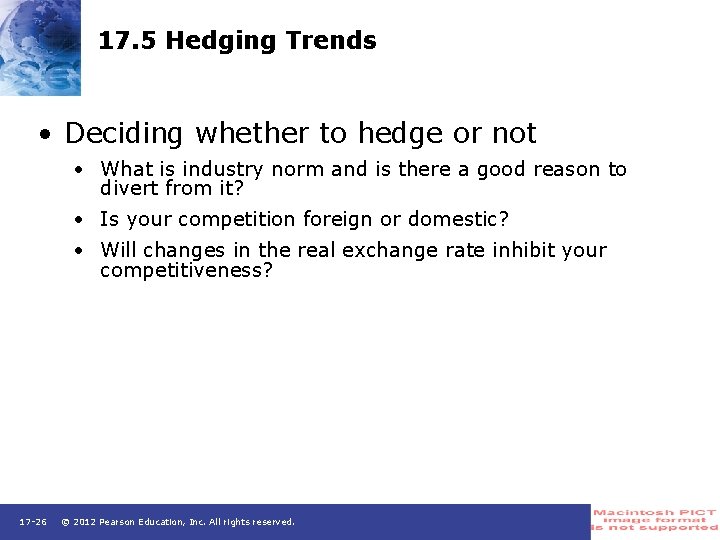 17.5 Hedging Trends

• Deciding whether to hedge or not

• What is industry norm and is there a good reason to divert from it?

• Is your competition foreign or domestic?

• Will changes in the real exchange rate inhibit your competitiveness?

17-26 © 2012 Pearson Education, Inc. All rights reserved.

Macintosh PICT image format is not supported